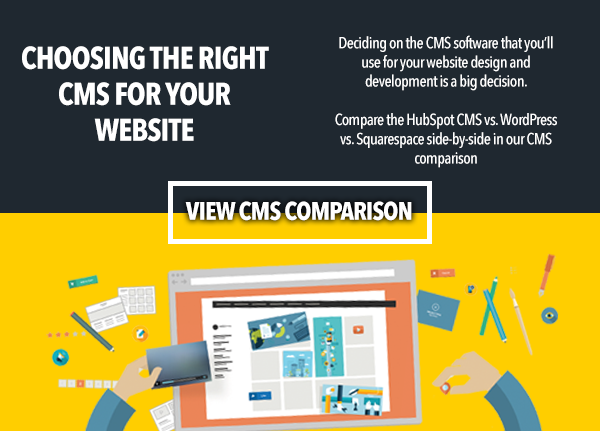 CHOOSING THE RIGHT CMS FOR YOUR WEBSITE

Deciding on the CMS software that you'll use for your website design and development is a big decision.

Compare the HubSpot CMS vs. WordPress vs. Squarespace side-by-side in our CMS comparison

VIEW CMS COMPARISON